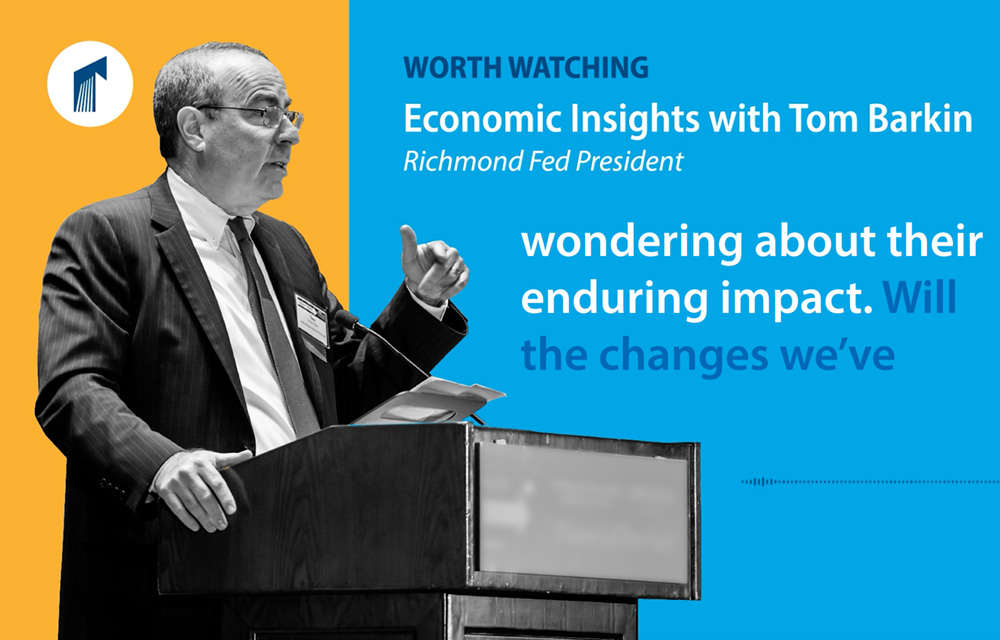 WORTH WATCHING
Economic Insights with Tom Barkin
Richmond Fed President

wondering about their enduring impact. Will the changes we've